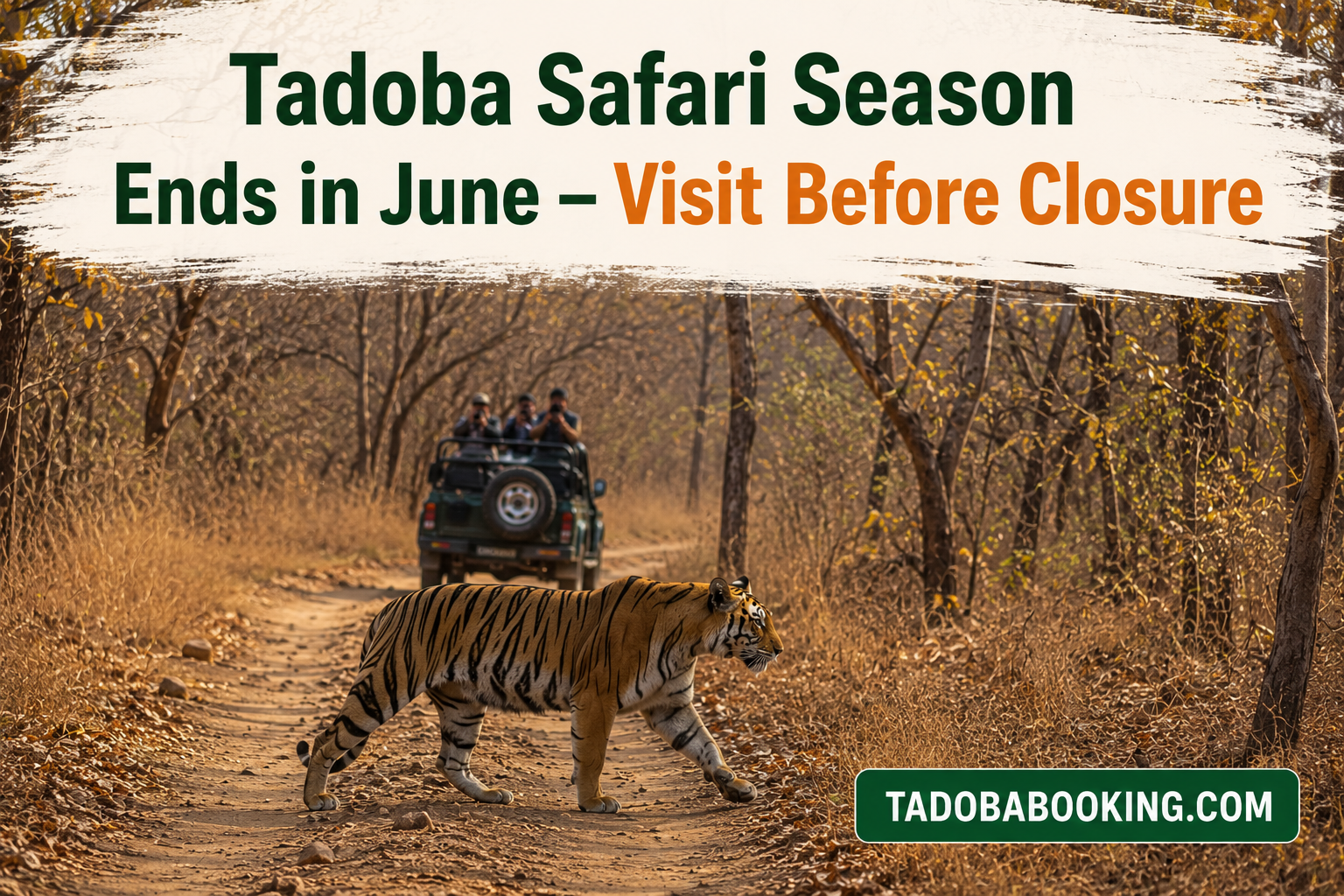 Tadoba Safari Season
Ends in June – Visit Before Closure

TADOBABOOKING.COM